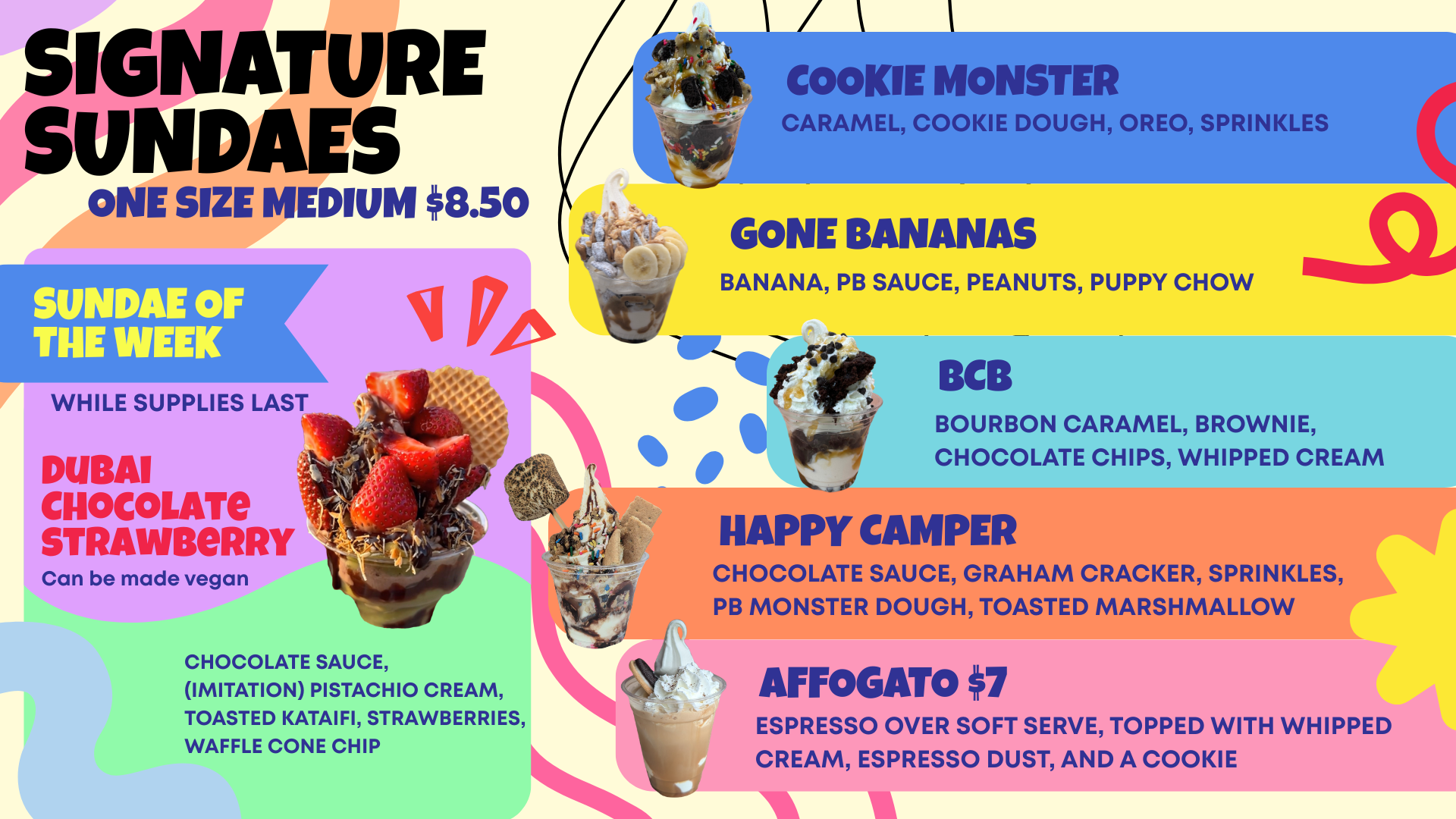 SIGNATURE SUNDAES
ONE SIZE MEDIUM $8.50

SUNDAE OF THE WEEK

WHILE SUPPLIES LAST

DUBAI CHOCOLATE STRAWBERRY
Can be made vegan

CHOCOLATE SAUCE, (IMITATION) PISTACHIO CREAM, TOASTED KATAIFI, STRAWBERRIES, WAFFLE CONE CHIP

COOKIE MONSTER
CARAMEL, COOKIE DOUGH, OREO, SPRINKLES

GONE BANANAS
BANANA, PB SAUCE, PEANUTS, PUPPY CHOW

BCB
BOURBON CARAMEL, BROWNIE, CHOCOLATE CHIPS, WHIPPED CREAM

HAPPY CAMPER
CHOCOLATE SAUCE, GRAHAM CRACKER, SPRINKLES, PB MONSTER DOUGH, TOASTED MARSHMALLOW

AFFOGATO $7
ESPRESSO OVER SOFT SERVE, TOPPED WITH WHIPPED CREAM, ESPRESSO DUST, AND A COOKIE